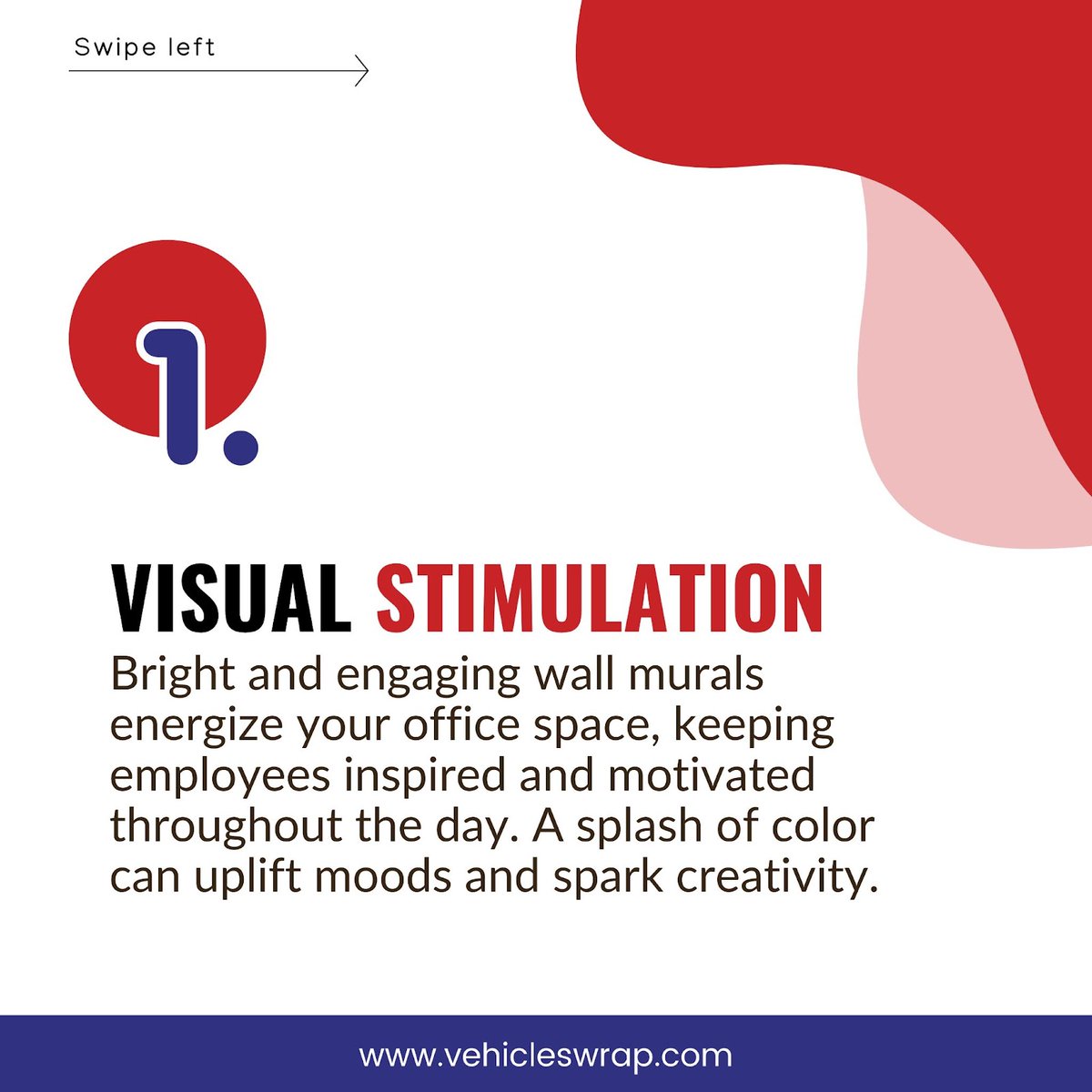 Swipe left

1.

VISUAL STIMULATION

Bright and engaging wall murals energize your office space, keeping employees inspired and motivated throughout the day. A splash of color can uplift moods and spark creativity.

www.vehicleswrap.com